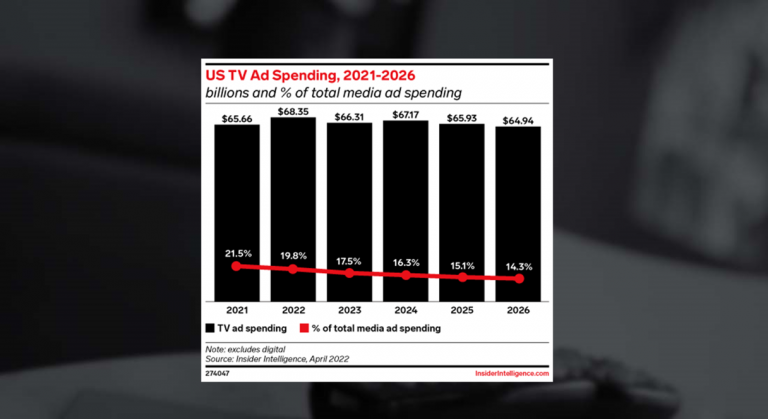 US TV Ad Spending, 2021-2026
billions and % of total media ad spending

$65.66 $68.35 $66.31 $67.17 $65.93 $64.94

21.5% 19.8% 17.5% 16.3% 15.1% 14.3%

2021 2022 2023 2024 2025 2026

TV ad spending % of total media ad spending

Note: excludes digital
Source: Insider Intelligence, April 2022

274047

InsiderIntelligence.com